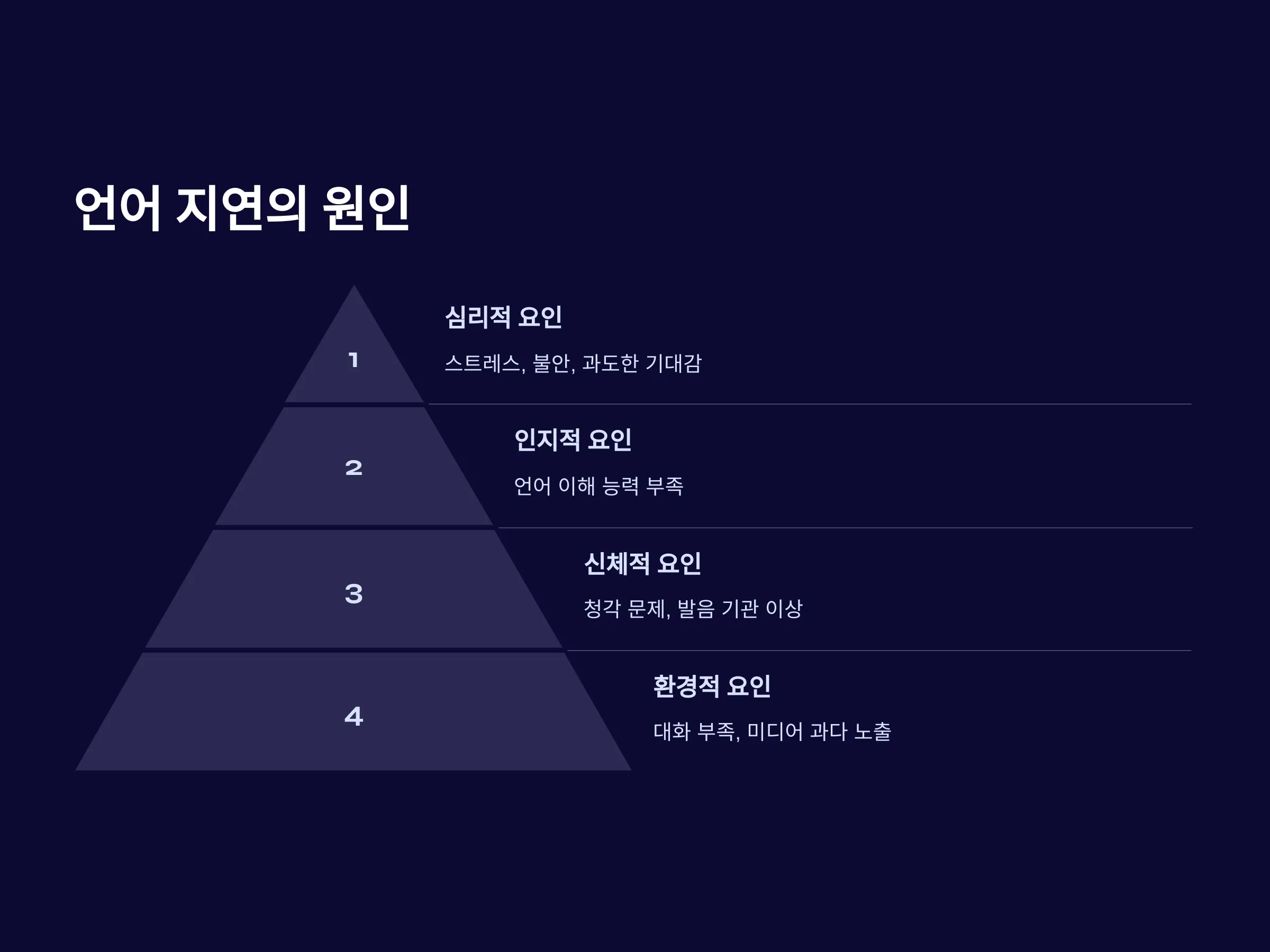 언어 지연의 원인

1

심리적 요인

스트레스, 불안, 과도한 기대감

2

인지적 요인

언어 이해 능력 부족

3

신체적 요인

청각 문제, 발음 기관 이상

4

환경적 요인

대화 부족, 미디어 과다 노출